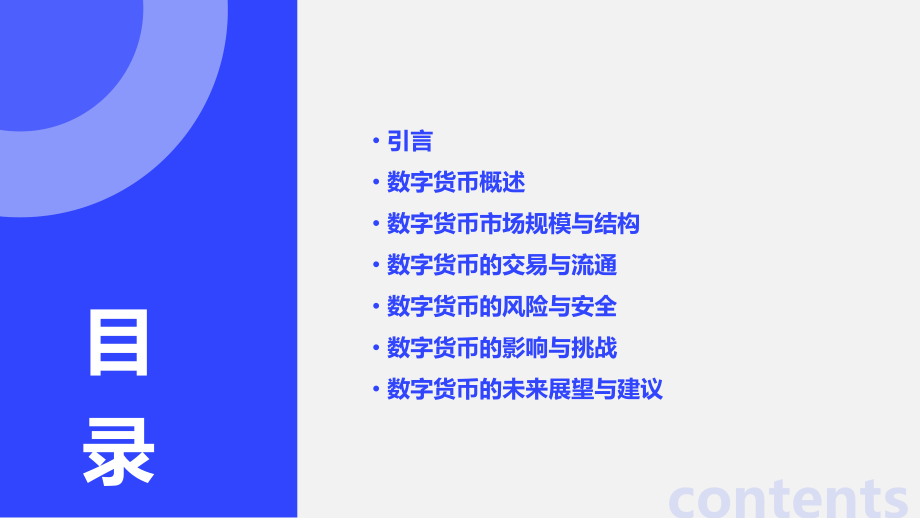 目录

• 引言
• 数字货币概述
• 数字货币市场规模与结构
• 数字货币的交易与流通
• 数字货币的风险与安全
• 数字货币的影响与挑战
• 数字货币的未来展望与建议

contents